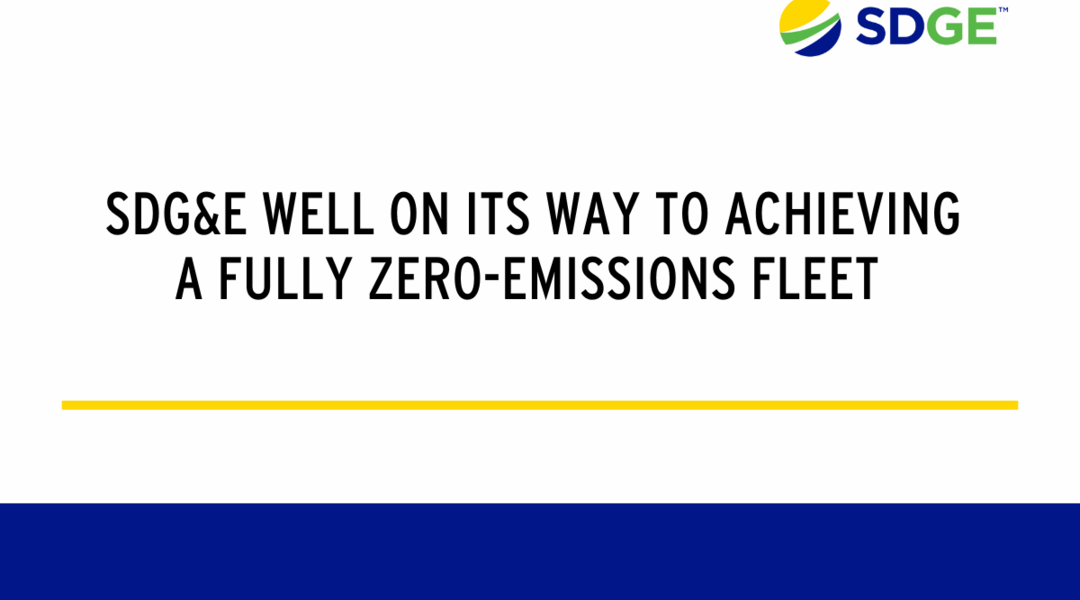 SDGE™

SDG&E WELL ON ITS WAY TO ACHIEVING A FULLY ZERO-EMISSIONS FLEET